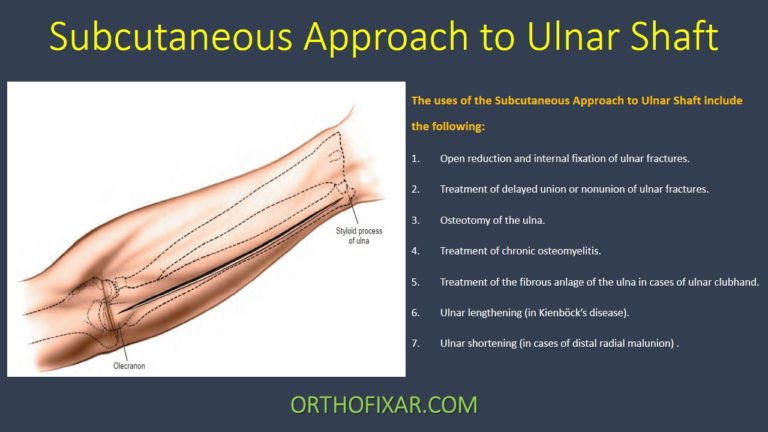 Subcutaneous Approach to Ulnar Shaft

Styloid process of ulna

Olecranon

The uses of the Subcutaneous Approach to Ulnar Shaft include the following:

1. Open reduction and internal fixation of ulnar fractures.

2. Treatment of delayed union or nonunion of ulnar fractures.

3. Osteotomy of the ulna.

4. Treatment of chronic osteomyelitis.

5. Treatment of the fibrous anlage of the ulna in cases of ulnar clubhand.

6. Ulnar lengthening (in Kienböck's disease).

7. Ulnar shortening (in cases of distal radial malunion) .

ORTHOFIXAR.COM